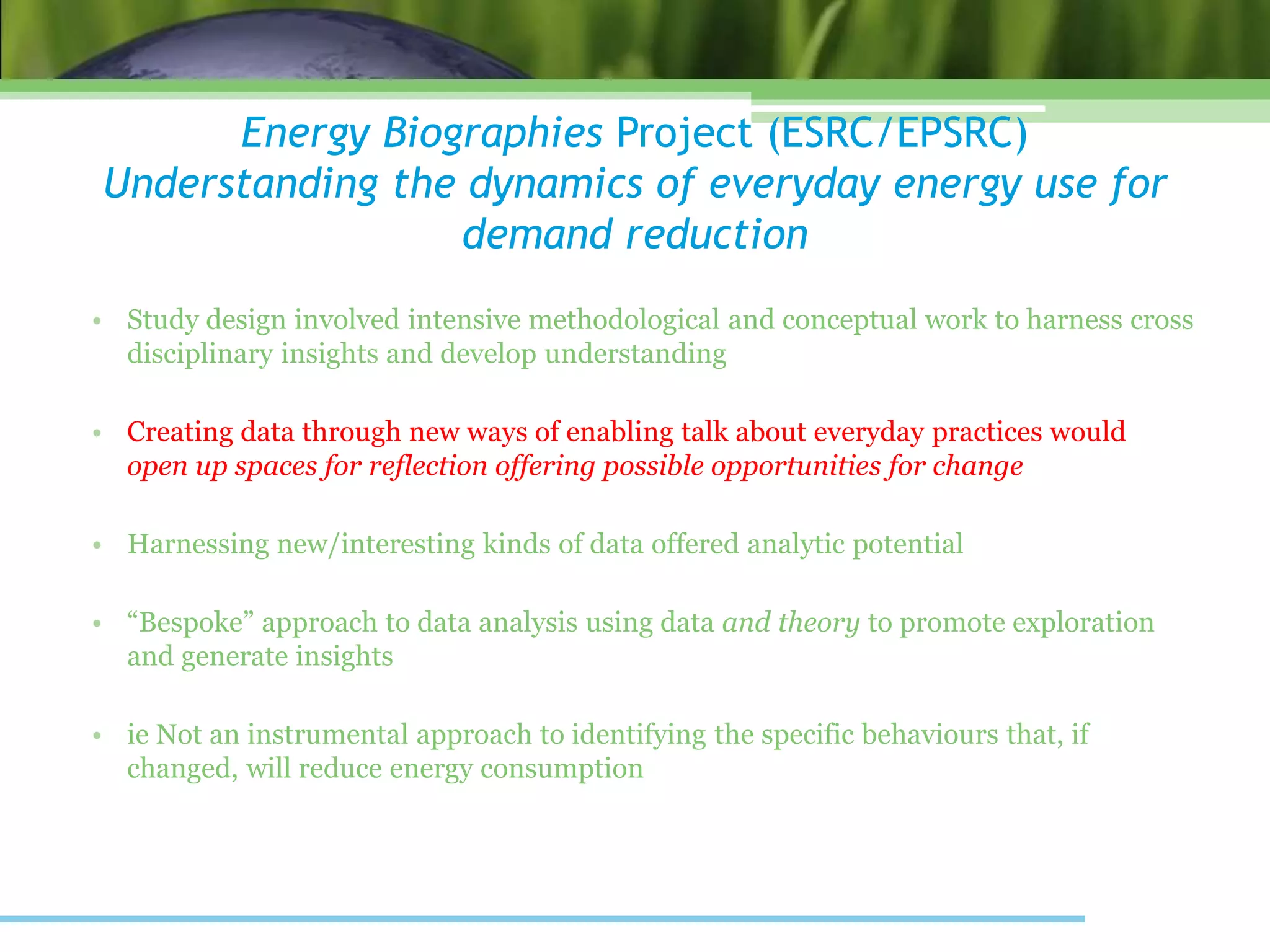 Energy Biographies Project (ESRC/EPSRC)
Understanding the dynamics of everyday energy use for demand reduction

• Study design involved intensive methodological and conceptual work to harness cross disciplinary insights and develop understanding

• Creating data through new ways of enabling talk about everyday practices would open up spaces for reflection offering possible opportunities for change

• Harnessing new/interesting kinds of data offered analytic potential

• “Bespoke” approach to data analysis using data and theory to promote exploration and generate insights

• ie Not an instrumental approach to identifying the specific behaviours that, if changed, will reduce energy consumption